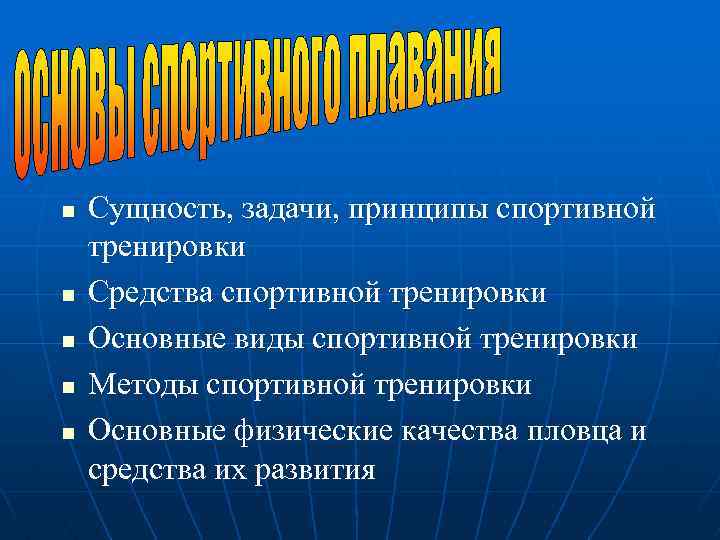 ОСНОВЫ СПОРТИВНОГО ПЛАВАНИЯ

- Сущность, задачи, принципы спортивной тренировки
- Средства спортивной тренировки
- Основные виды спортивной тренировки
- Методы спортивной тренировки
- Основные физические качества пловца и средства их развития